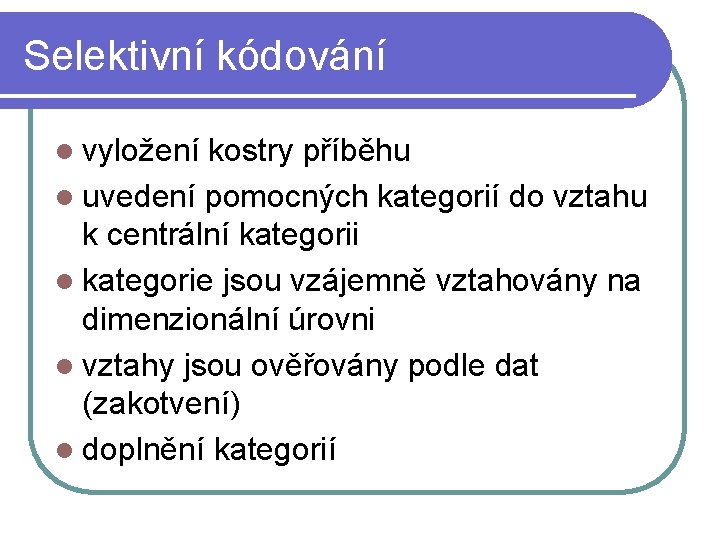 Selektivní kódování

- vyložení kostry příběhu
- uvedení pomocných kategorií do vztahu k centrální kategorii
- kategorie jsou vzájemně vztahovány na dimenzionální úrovni
- vztahy jsou ověřovány podle dat (zakotvení)
- doplnění kategorií